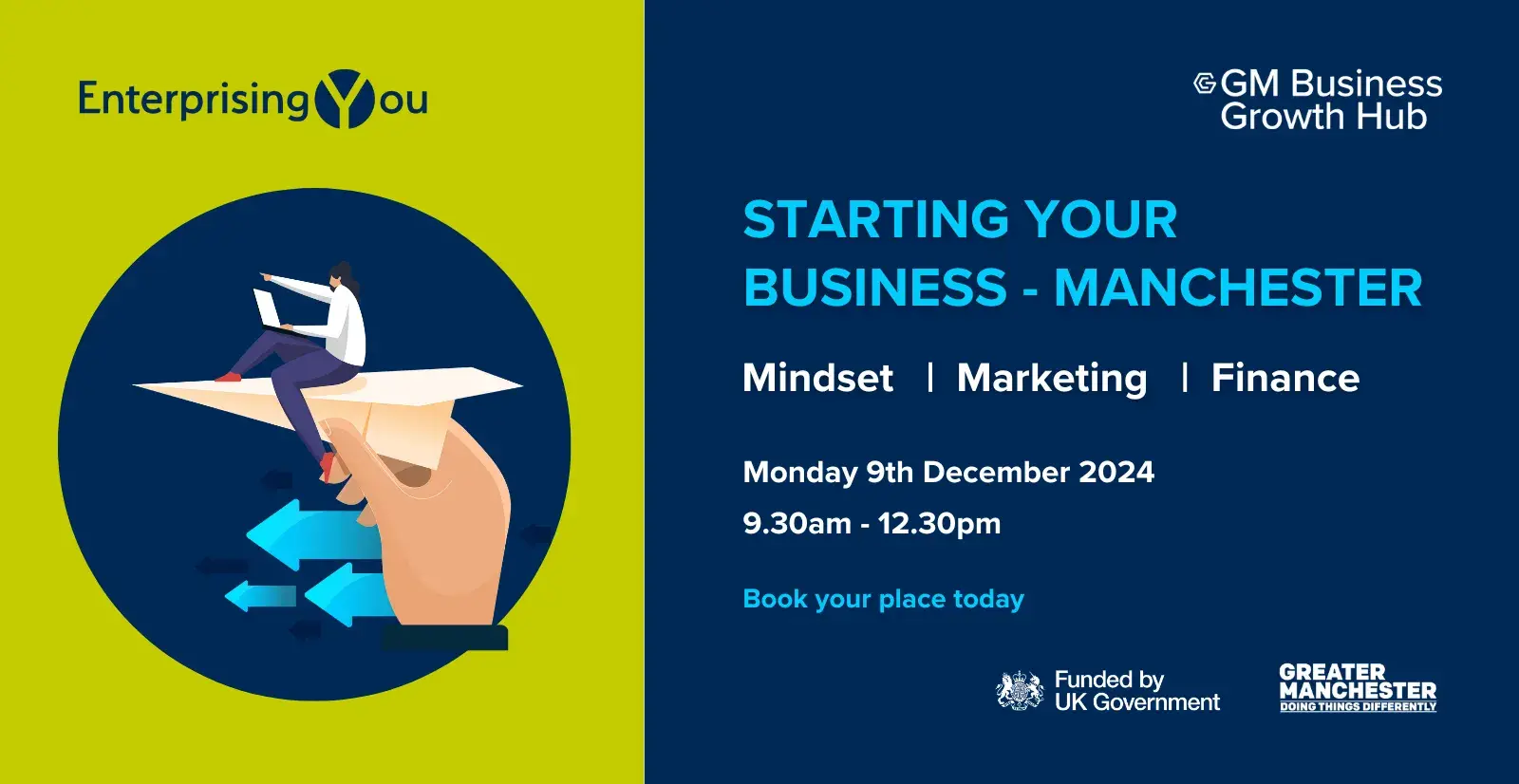 EnterprisingYou

GM Business Growth Hub

STARTING YOUR BUSINESS - MANCHESTER

Mindset | Marketing | Finance

Monday 9th December 2024

9.30am - 12.30pm

Book your place today

Funded by UK Government

GREATER MANCHESTER DOING THINGS DIFFERENTLY